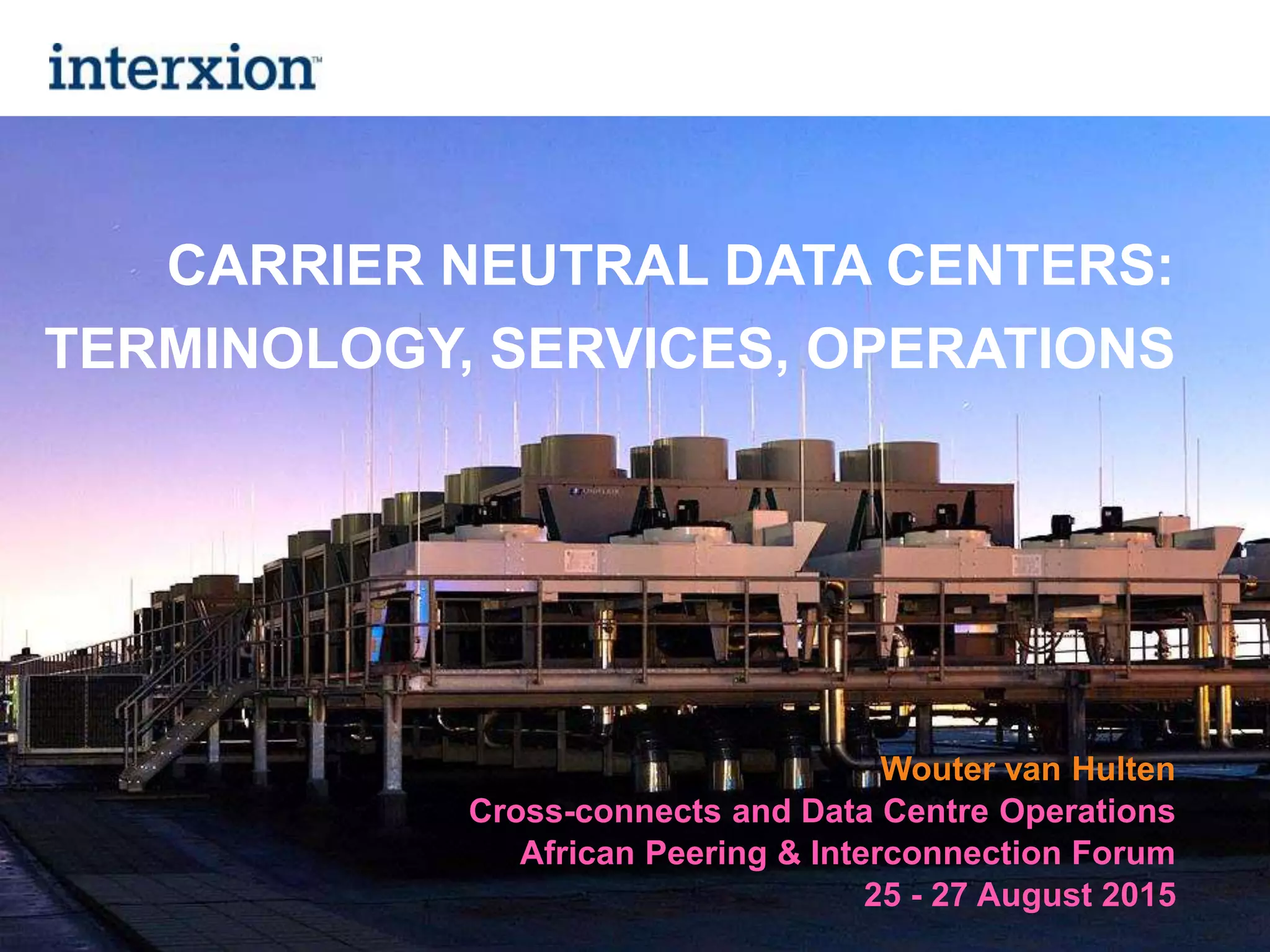 interxion™

CARRIER NEUTRAL DATA CENTERS:
TERMINOLOGY, SERVICES, OPERATIONS

Wouter van Hulten
Cross-connects and Data Centre Operations
African Peering & Interconnection Forum
25 - 27 August 2015